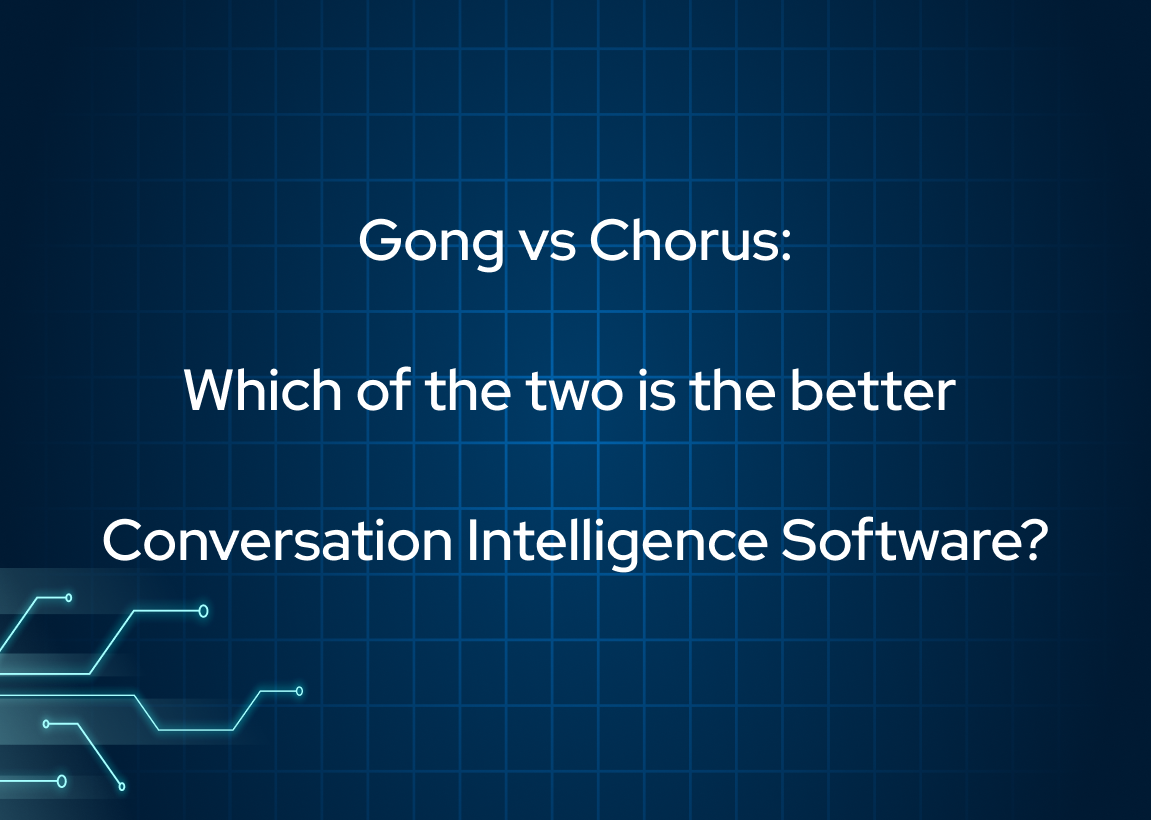 Gong vs Chorus:

Which of the two is the better

Conversation Intelligence Software?